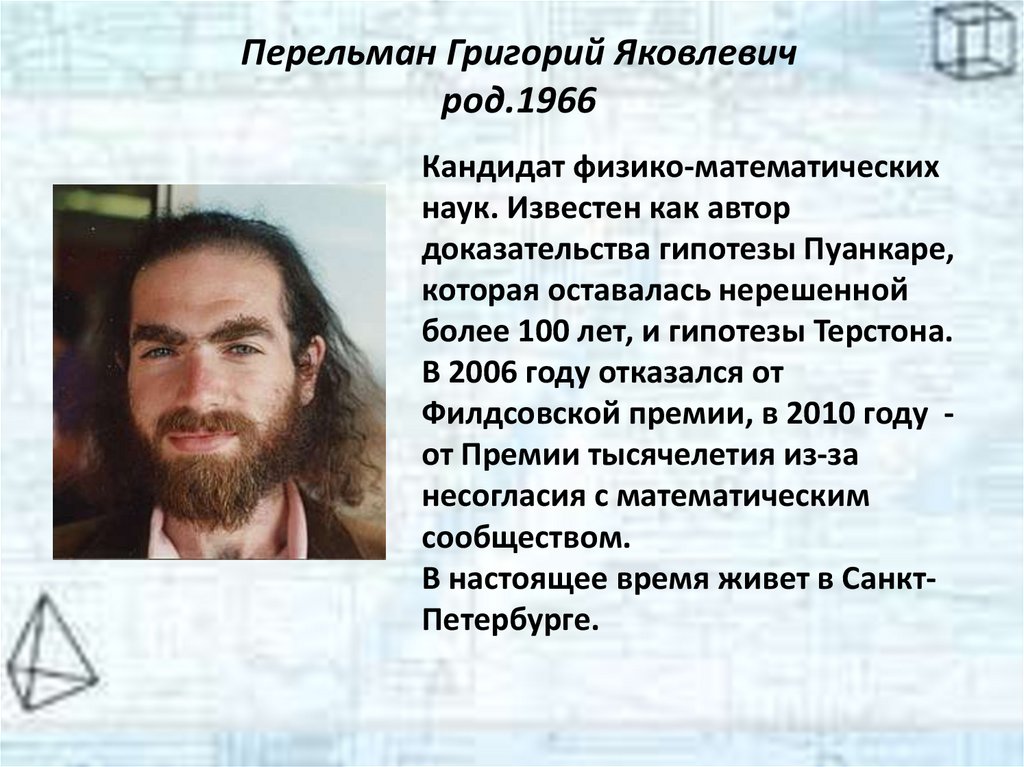 Перельман Григорий Яковлевич
род.1966

Кандидат физико-математических наук. Известен как автор доказательства гипотезы Пуанкаре, которая оставалась нерешенной более 100 лет, и гипотезы Терстона. В 2006 году отказался от Филдсовской премии, в 2010 году - от Премии тысячелетия из-за несогласия с математическим сообществом.
В настоящее время живет в Санкт-Петербурге.